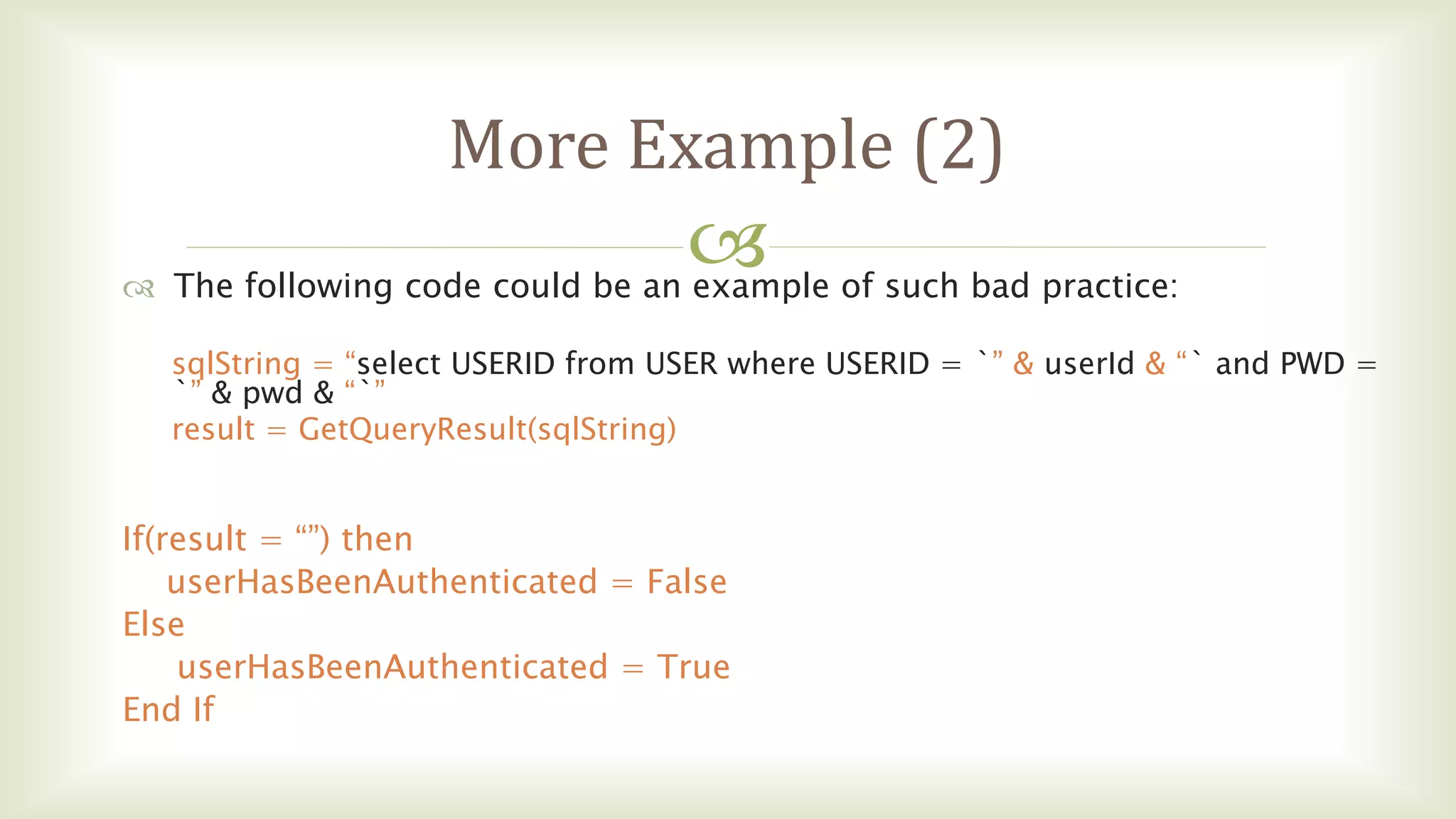 More Example (2)

The following code could be an example of such bad practice:

sqlString = “select USERID from USER where USERID = `” & userId & “` and PWD = `” & pwd & “`”
result = GetQueryResult(sqlString)

If(result = “”) then
userHasBeenAuthenticated = False
Else
userHasBeenAuthenticated = True
End If